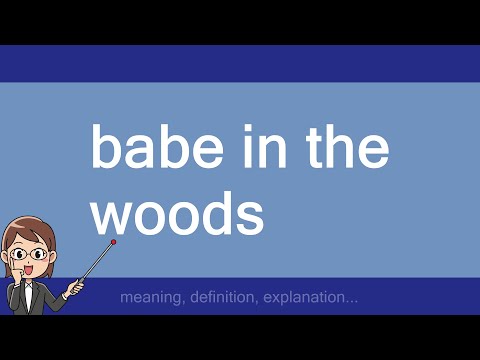 babe in the woods

meaning, definition, explanation...